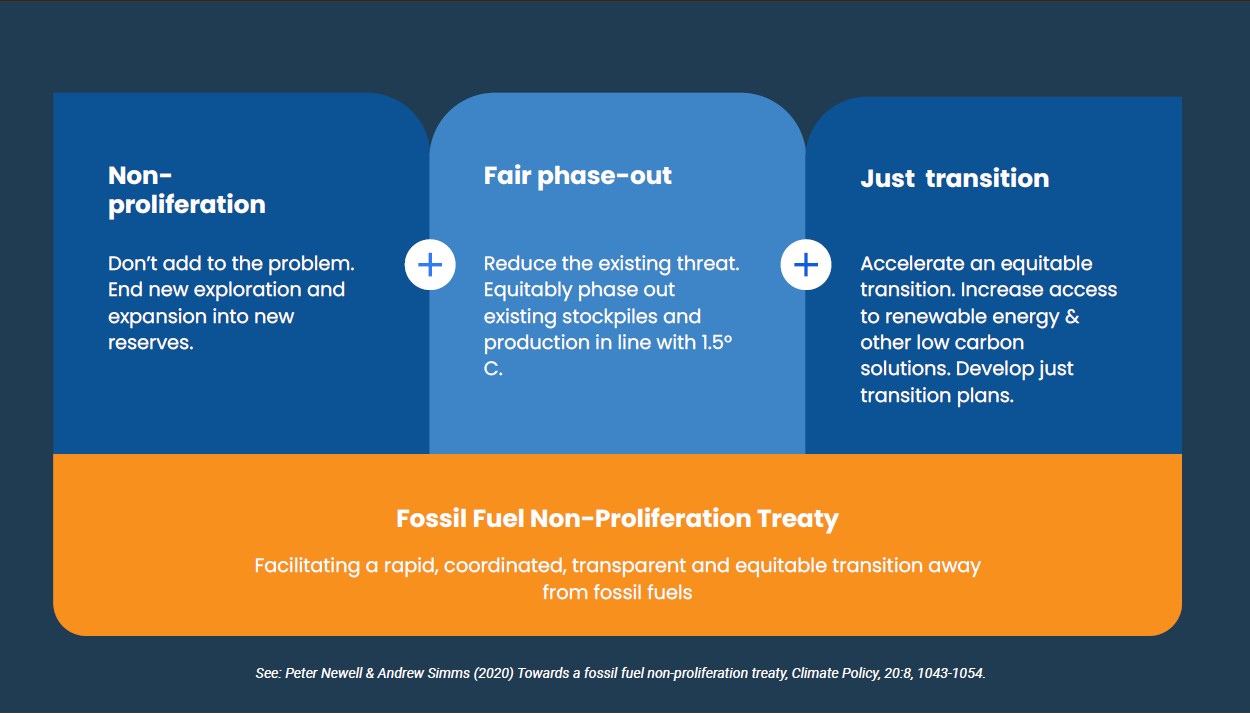 Non-proliferation

Don't add to the problem. End new exploration and expansion into new reserves.

+

Fair phase-out

Reduce the existing threat. Equitably phase out existing stockpiles and production in line with 1.5° C.

+

Just transition

Accelerate an equitable transition. Increase access to renewable energy & other low carbon solutions. Develop just transition plans.

Fossil Fuel Non-Proliferation Treaty

Facilitating a rapid, coordinated, transparent and equitable transition away from fossil fuels

See: Peter Newell & Andrew Simms (2020) Towards a fossil fuel non-proliferation treaty, Climate Policy, 20:8, 1043-1054.